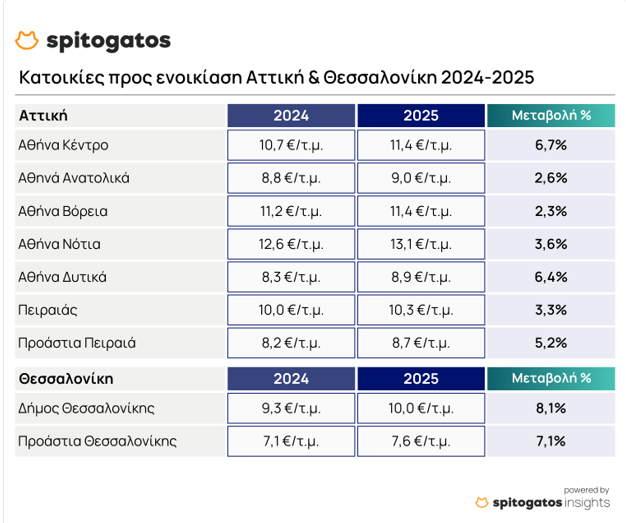 spitogatos

Κατοικίες προς ενοικίαση Αττική & Θεσσαλονίκη 2024-2025

| Αττική | 2024 | 2025 | Μεταβολή % |
|---|---|---|---|
| Αθήνα Κέντρο | 10,7 €/τ.μ. | 11,4 €/τ.μ. | 6,7% |
| Αθηνά Ανατολικά | 8,8 €/τ.μ. | 9,0 €/τ.μ. | 2,6% |
| Αθήνα Βόρεια | 11,2 €/τ.μ. | 11,4 €/τ.μ. | 2,3% |
| Αθήνα Νότια | 12,6 €/τ.μ. | 13,1 €/τ.μ. | 3,6% |
| Αθήνα Δυτικά | 8,3 €/τ.μ. | 8,9 €/τ.μ. | 6,4% |
| Πειραιάς | 10,0 €/τ.μ. | 10,3 €/τ.μ. | 3,3% |
| Προάστια Πειραιά | 8,2 €/τ.μ. | 8,7 €/τ.μ. | 5,2% |

| Θεσσαλονίκη | 2024 | 2025 | Μεταβολή % |
|---|---|---|---|
| Δήμος Θεσσαλονίκης | 9,3 €/τ.μ. | 10,0 €/τ.μ. | 8,1% |
| Προάστια Θεσσαλονίκης | 7,1 €/τ.μ. | 7,6 €/τ.μ. | 7,1% |

powered by
spitogatos insights